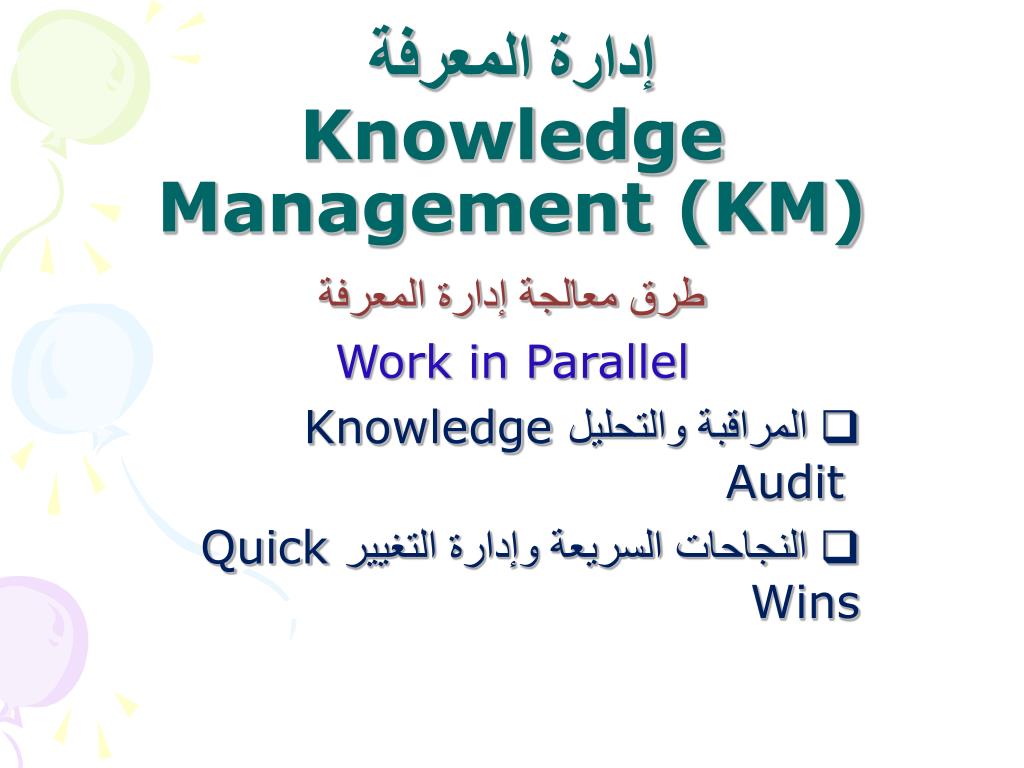 إدارة المعرفة
Knowledge Management (KM)

طرق معالجة إدارة المعرفة

Work in Parallel

❑ المراقبة والتحليل Knowledge Audit

❑ النجاحات السريعة وإدارة التغيير Quick Wins